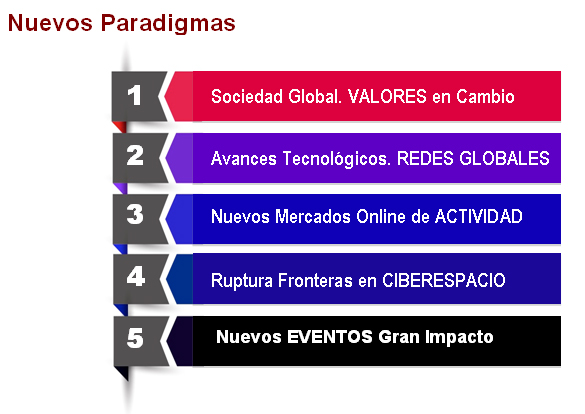 Nuevos Paradigmas

1 Sociedad Global. VALORES en Cambio

2 Avances Tecnológicos. REDES GLOBALES

3 Nuevos Mercados Online de ACTIVIDAD

4 Ruptura Fronteras en CIBERESPACIO

5 Nuevos EVENTOS Gran Impacto